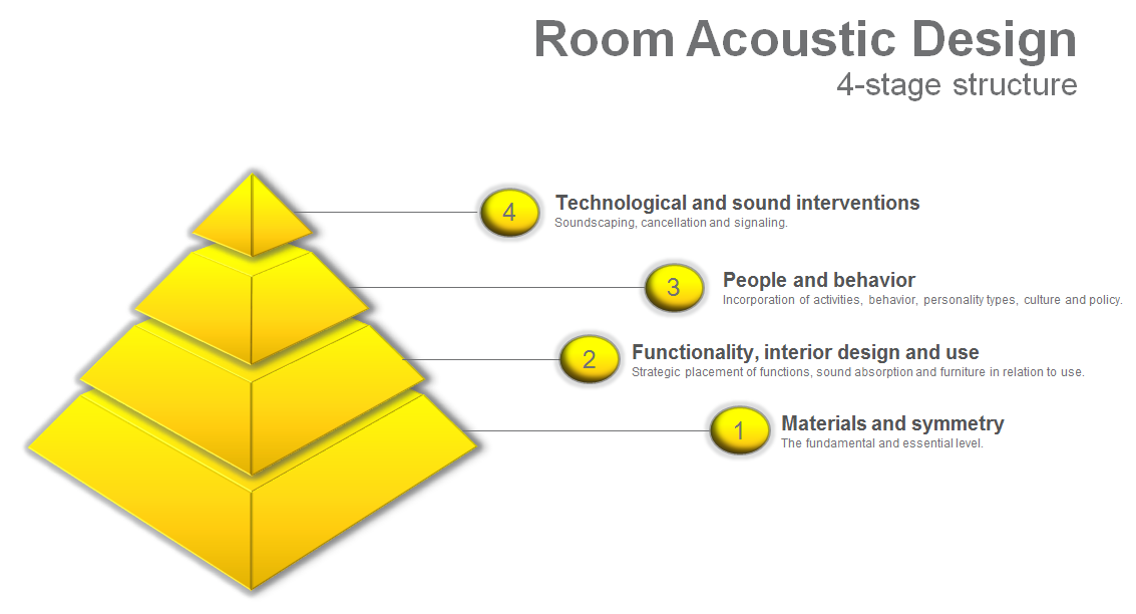 Room Acoustic Design
4-stage structure

4 Technological and sound interventions
Soundscaping, cancellation and signaling.

3 People and behavior
Incorporation of activities, behavior, personality types, culture and policy.

2 Functionality, interior design and use
Strategic placement of functions, sound absorption and furniture in relation to use.

1 Materials and symmetry
The fundamental and essential level.